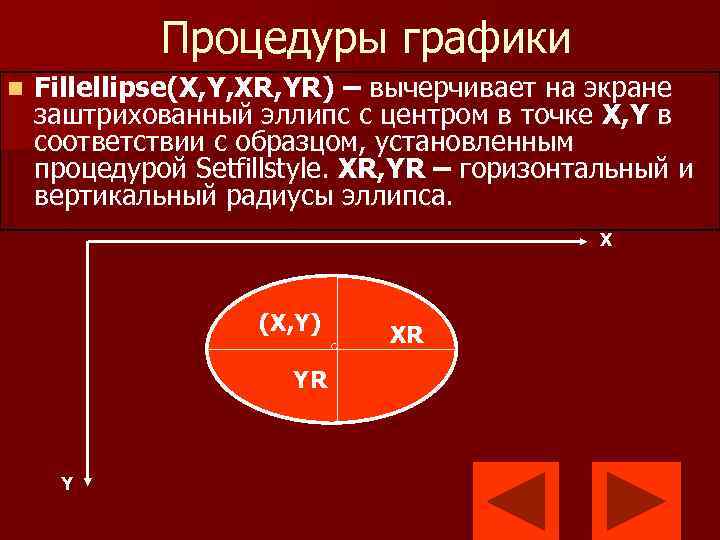 Процедуры графики

Fillellipse(X,Y,XR,YR) – вычерчивает на экране заштрихованный эллипс с центром в точке X,Y в соответствии с образцом, установленным процедурой Setfillstyle. XR,YR – горизонтальный и вертикальный радиусы эллипса.

X

(X,Y)

XR

YR

Y